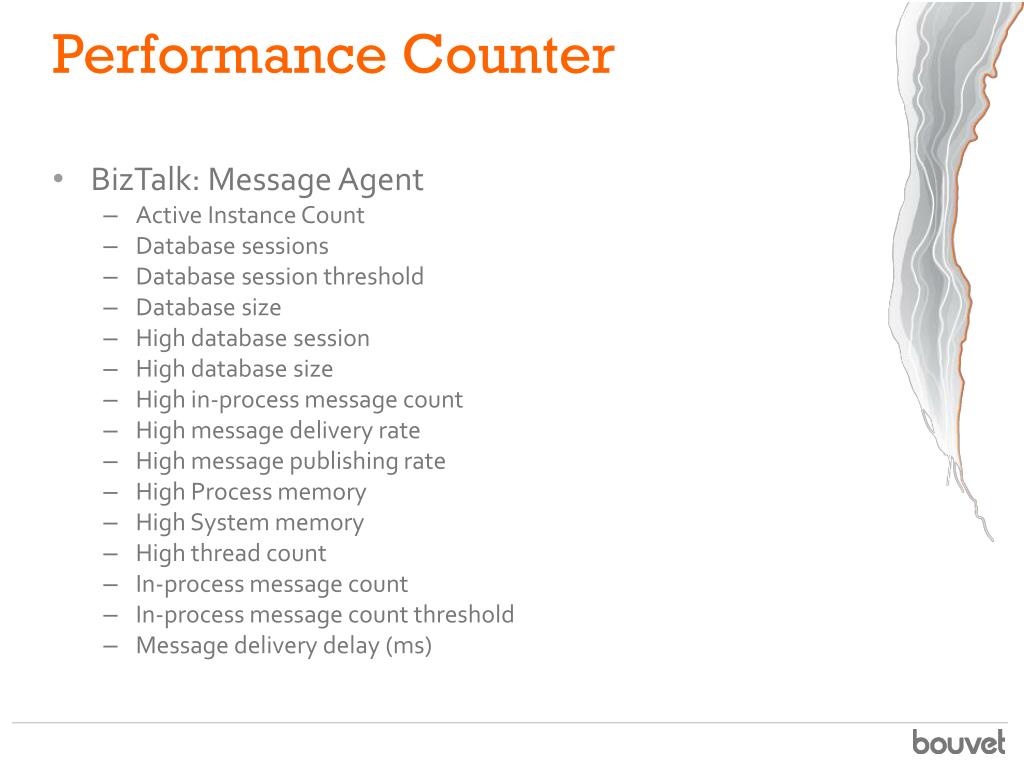 Performance Counter

• BizTalk: Message Agent
– Active Instance Count
– Database sessions
– Database session threshold
– Database size
– High database session
– High database size
– High in-process message count
– High message delivery rate
– High message publishing rate
– High Process memory
– High System memory
– High thread count
– In-process message count
– In-process message count threshold
– Message delivery delay (ms)

bouvet